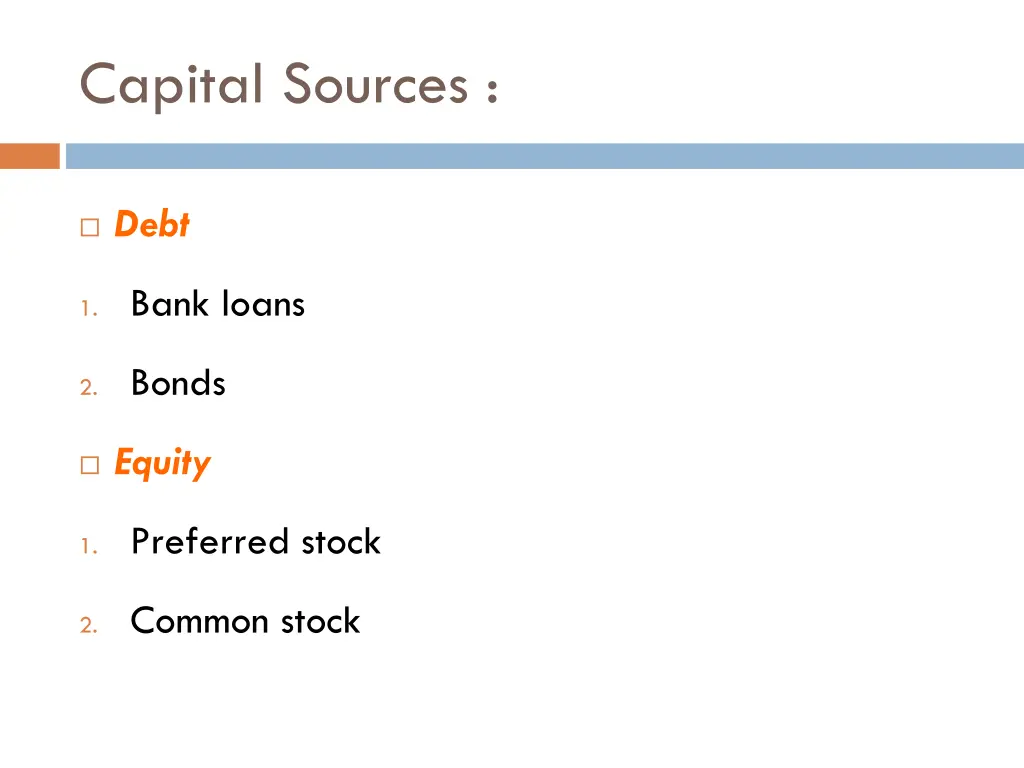 Capital Sources :

□ Debt

1. Bank loans

2. Bonds

□ Equity

1. Preferred stock

2. Common stock